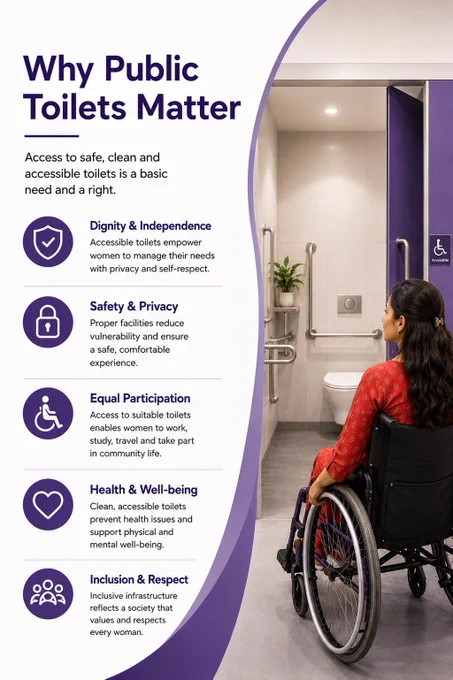 Why Public Toilets Matter

Access to safe, clean and accessible toilets is a basic need and a right.

Dignity & Independence
Accessible toilets empower women to manage their needs with privacy and self-respect.

Safety & Privacy
Proper facilities reduce vulnerability and ensure a safe, comfortable experience.

Equal Participation
Access to suitable toilets enables women to work, study, travel and take part in community life.

Health & Well-being
Clean, accessible toilets prevent health issues and support physical and mental well-being.

Inclusion & Respect
Inclusive infrastructure reflects a society that values and respects every woman.

Accessible